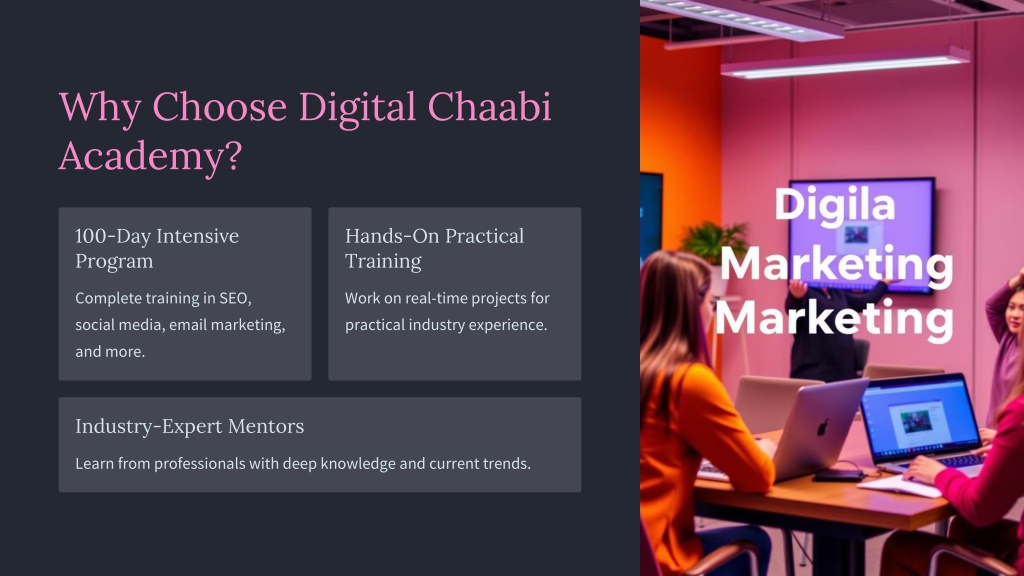 Why Choose Digital Chaabi Academy?

100-Day Intensive Program

Complete training in SEO, social media, email marketing, and more.

Hands-On Practical Training

Work on real-time projects for practical industry experience.

Industry-Expert Mentors

Learn from professionals with deep knowledge and current trends.

Digila Marketing Marketing